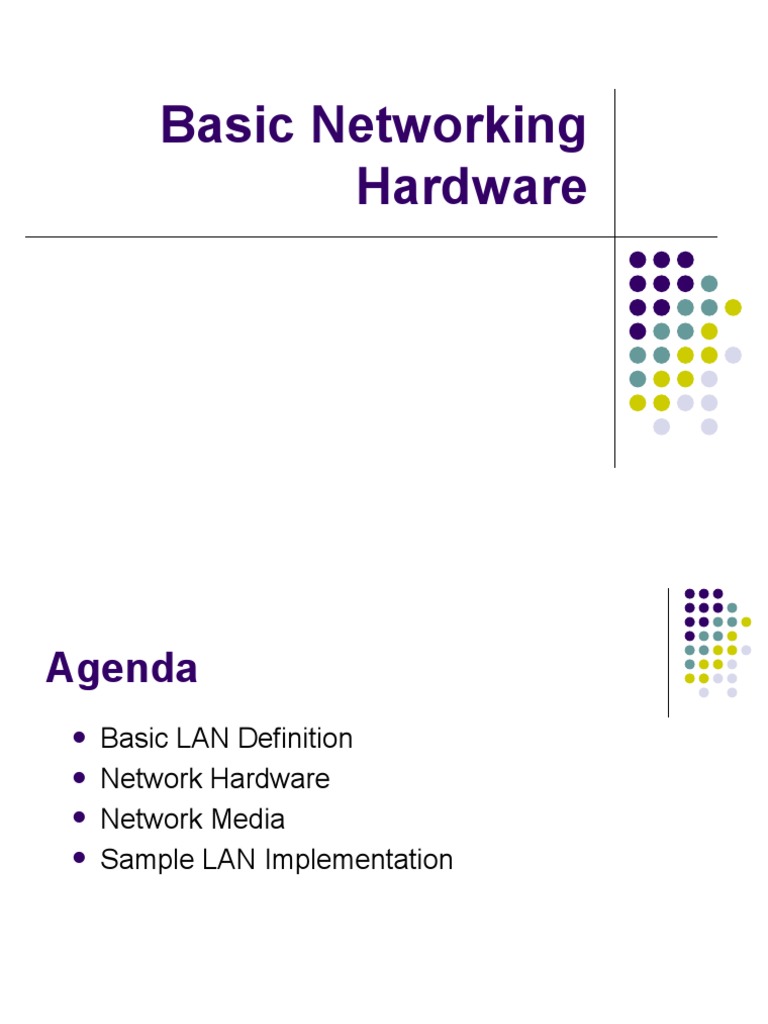 Basic Networking Hardware

Agenda

- Basic LAN Definition
- Network Hardware
- Network Media
- Sample LAN Implementation